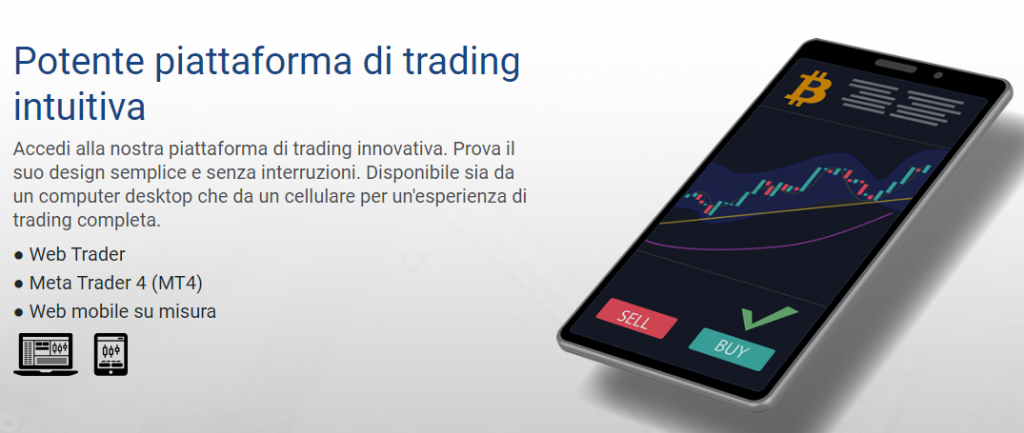 Potente piattaforma di trading intuitiva

Accedi alla nostra piattaforma di trading innovativa. Prova il suo design semplice e senza interruzioni. Disponibile sia da un computer desktop che da un cellulare per un'esperienza di trading completa.

● Web Trader
● Meta Trader 4 (MT4)
● Web mobile su misura

SELL
BUY